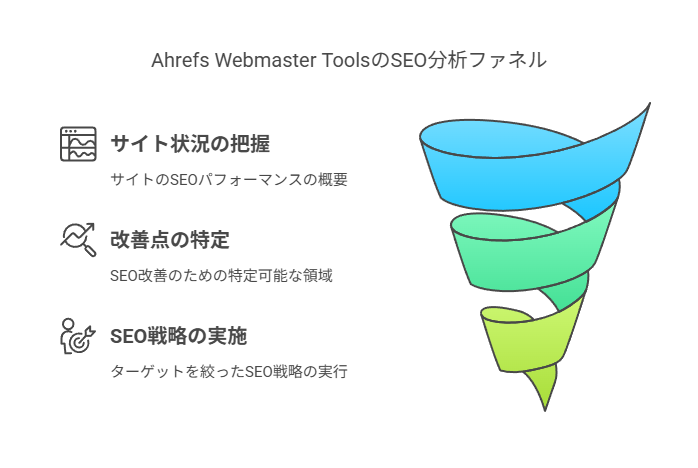 Ahrefs Webmaster ToolsのSEO分析ファネル

サイト状況の把握

サイトのSEOパフォーマンスの概要

改善点の特定

SEO改善のための特定可能な領域

SEO戦略の実施

ターゲットを絞ったSEO戦略の実行